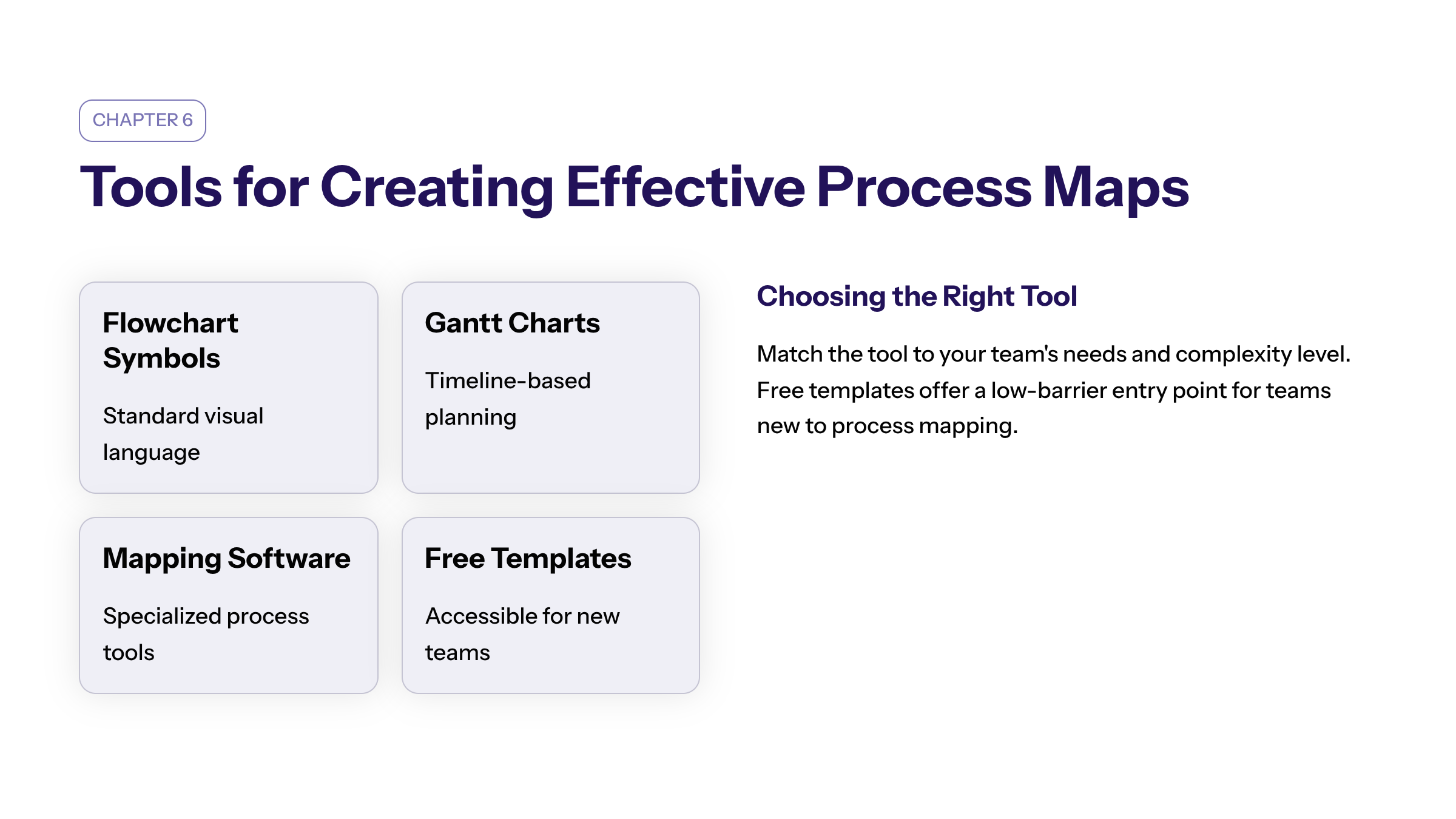 CHAPTER 6

Tools for Creating Effective Process Maps

Flowchart Symbols

Standard visual language

Gantt Charts

Timeline-based planning

Mapping Software

Specialized process tools

Free Templates

Accessible for new teams

Choosing the Right Tool

Match the tool to your team's needs and complexity level. Free templates offer a low-barrier entry point for teams new to process mapping.